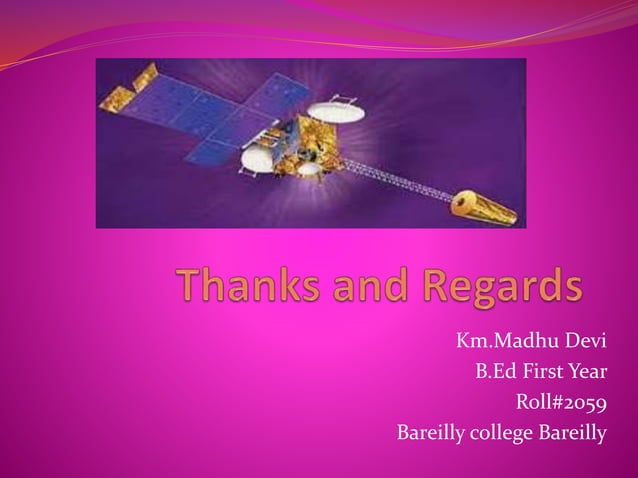 Thanks and Regards

Km.Madhu Devi
B.Ed First Year
Roll#2059
Bareilly college Bareilly